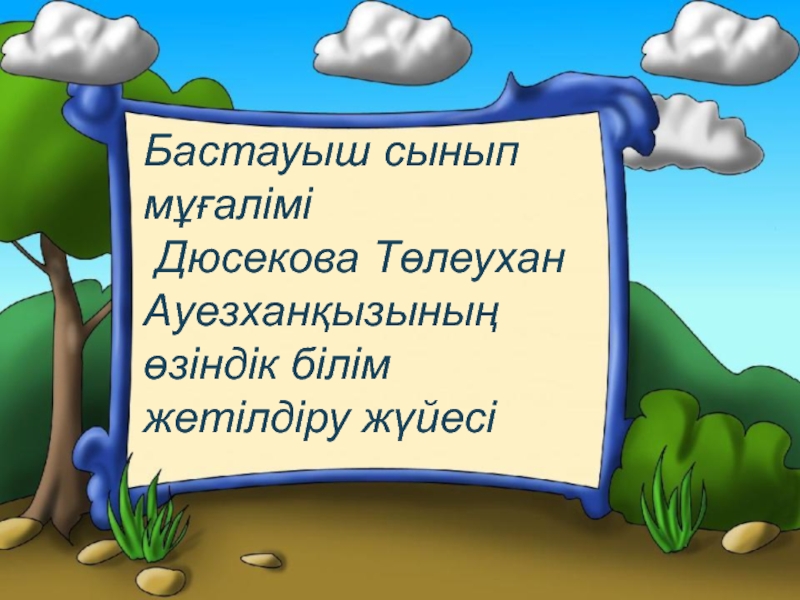 Бастауыш сынып мұғалімі
Дюсекова Төлеухан Ауезханқызының өзіндік білім жетілдіру жүйесі